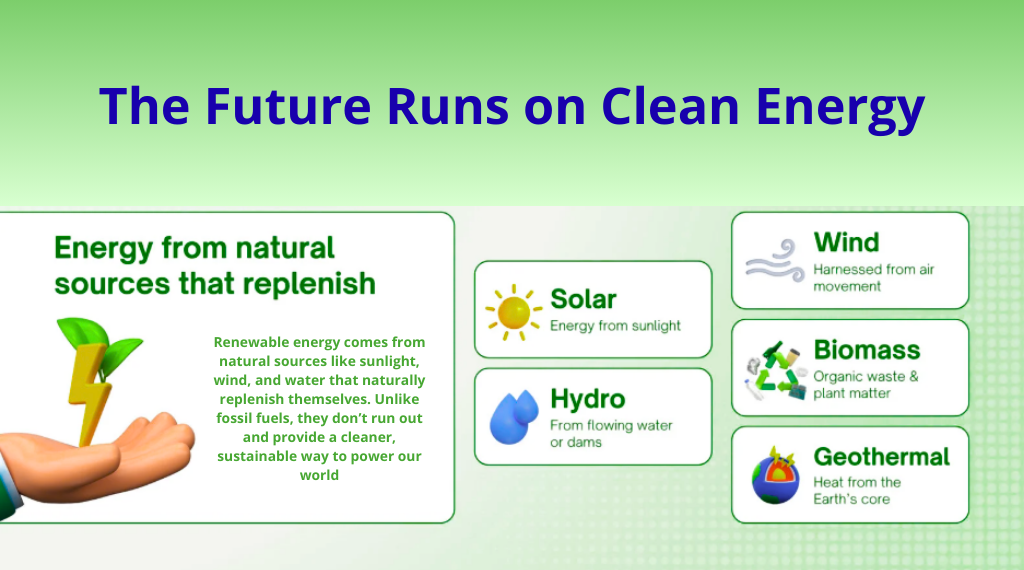 The Future Runs on Clean Energy

Energy from natural sources that replenish

Renewable energy comes from natural sources like sunlight, wind, and water that naturally replenish themselves. Unlike fossil fuels, they don't run out and provide a cleaner, sustainable way to power our world

Solar
Energy from sunlight

Hydro
From flowing water or dams

Wind
Harnessed from air movement

Biomass
Organic waste & plant matter

Geothermal
Heat from the Earth's core